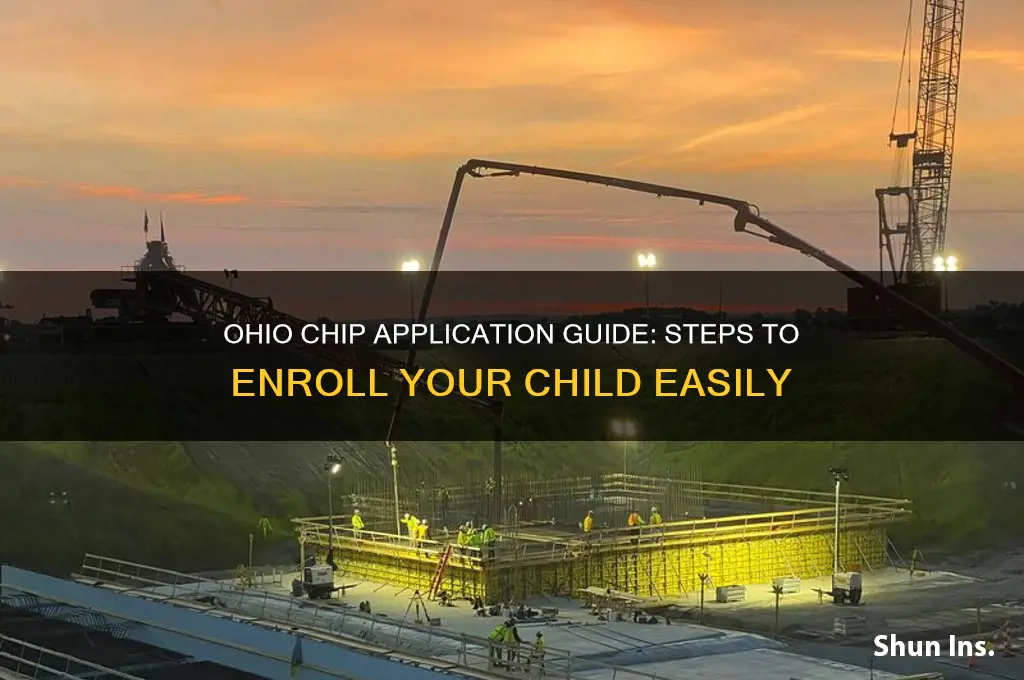 OHIO CHIP APPLICATION GUIDE: STEPS TO ENROLL YOUR CHILD EASILY

Shun Ins.